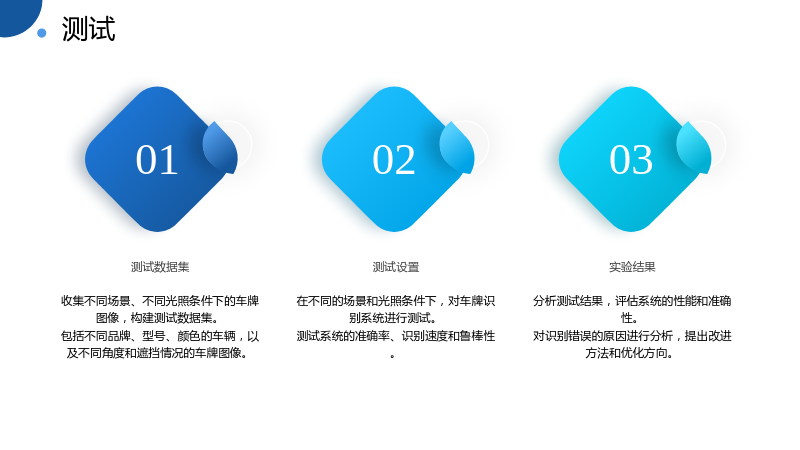 测试

01

测试数据集

收集不同场景、不同光照条件下的车牌图像，构建测试数据集。

包括不同品牌、型号、颜色的车辆，以及不同角度和遮挡情况的车牌图像。

02

测试设置

在不同的场景和光照条件下，对车牌识别系统进行测试。

测试系统的准确率、识别速度和鲁棒性。

03

实验结果

分析测试结果，评估系统的性能和准确性。

对识别错误的原因进行分析，提出改进方法和优化方向。